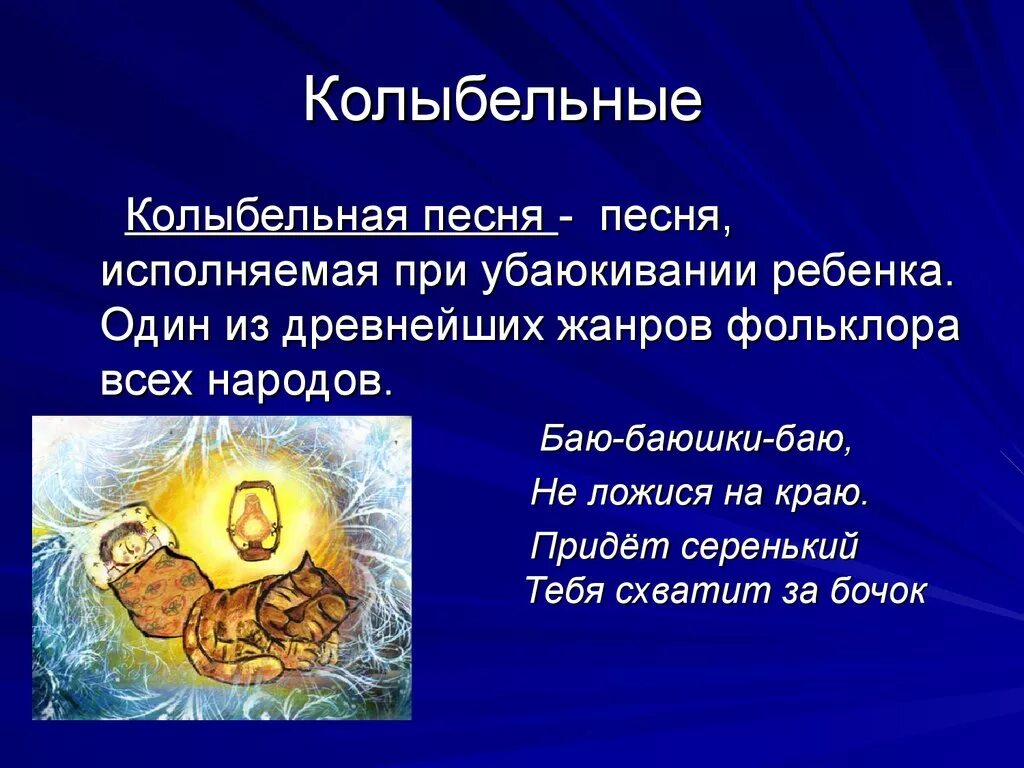 Колыбельные

Колыбельная песня - песня, исполняемая при убаюкивании ребенка. Один из древнейших жанров фольклора всех народов.

Баю-баюшки-баю,

Не ложися на краю.

Придёт серенький

Тебя схватит за бочок